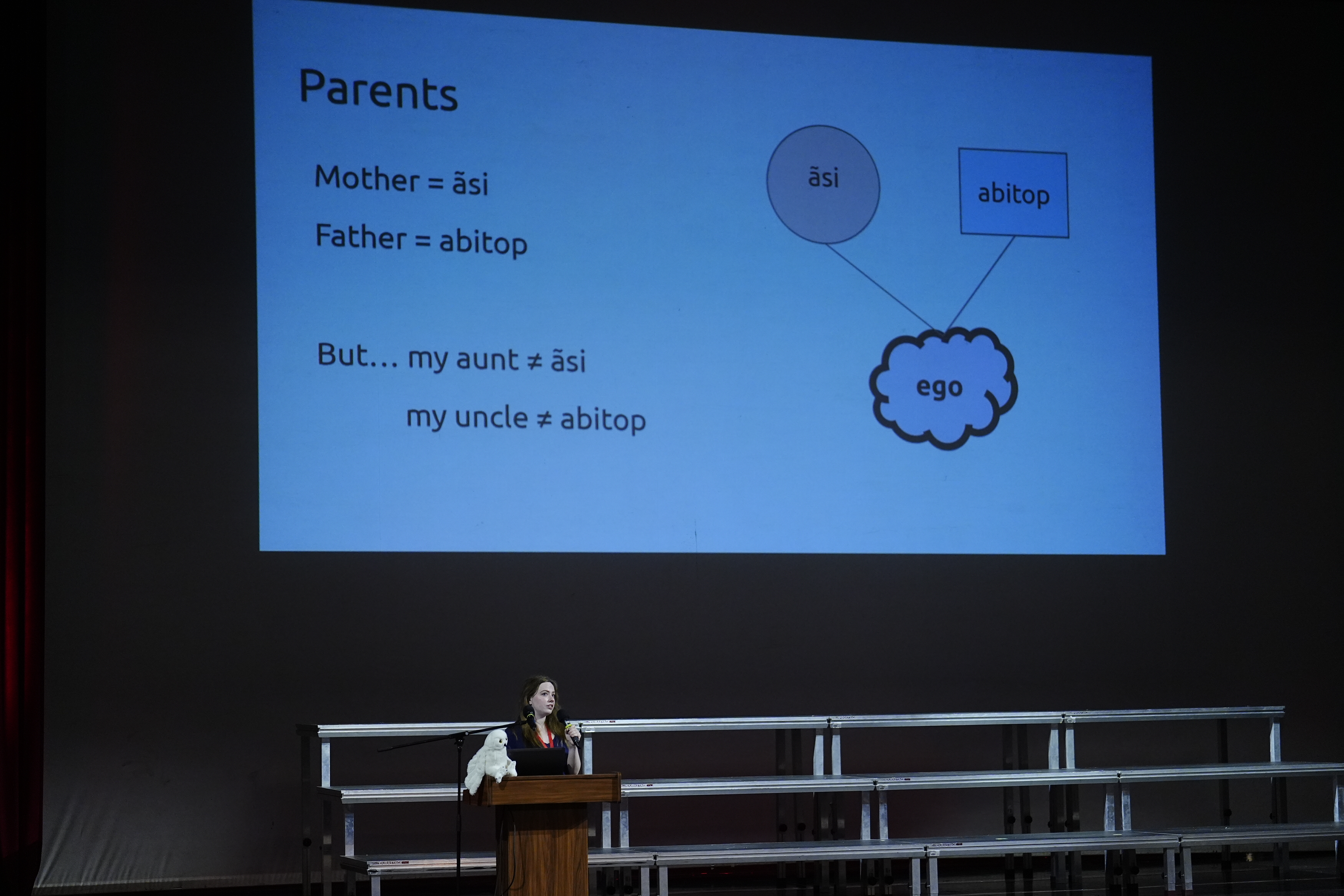 Parents

Mother = ãsi

Father = abitop

But… my aunt ≠ ãsi

my uncle ≠ abitop

ãsi

abitop

ego